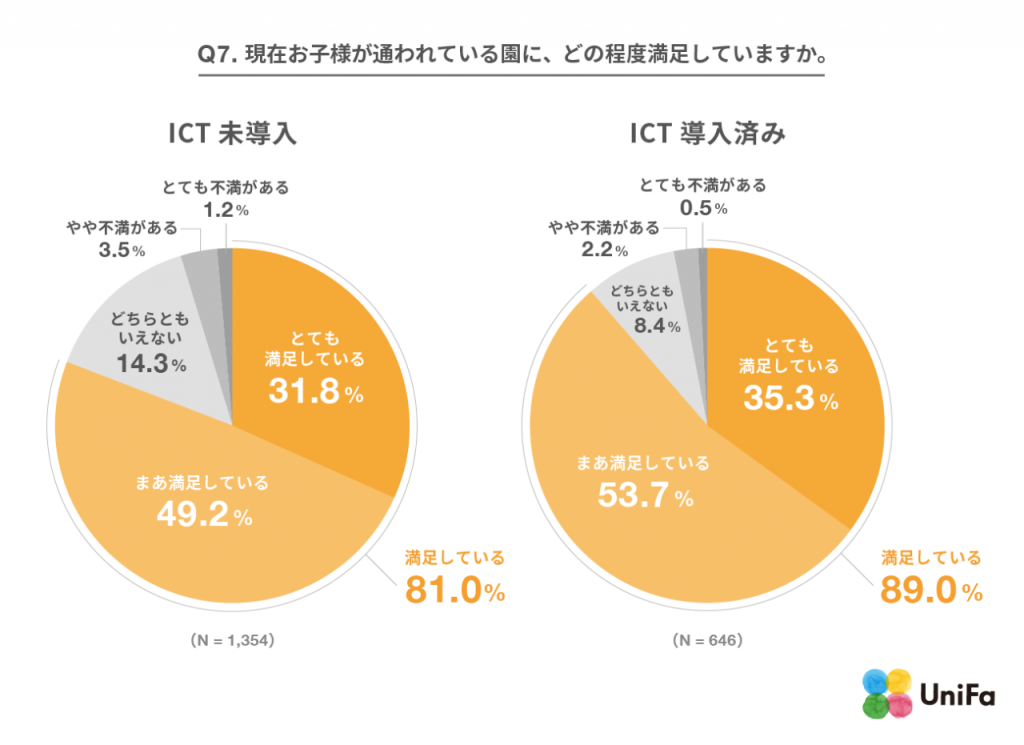 Q7. 現在お子様が通われている園に、どの程度満足していますか。

ICT 未導入

とても不満がある
1.2%

やや不満がある
3.5%

どちらともいえない
14.3%

とても満足している
31.8%

まあ満足している
49.2%

満足している
81.0%

(N = 1,354)

ICT 導入済み

とても不満がある
0.5%

やや不満がある
2.2%

どちらともいえない
8.4%

とても満足している
35.3%

まあ満足している
53.7%

満足している
89.0%

(N = 646)

UniFa